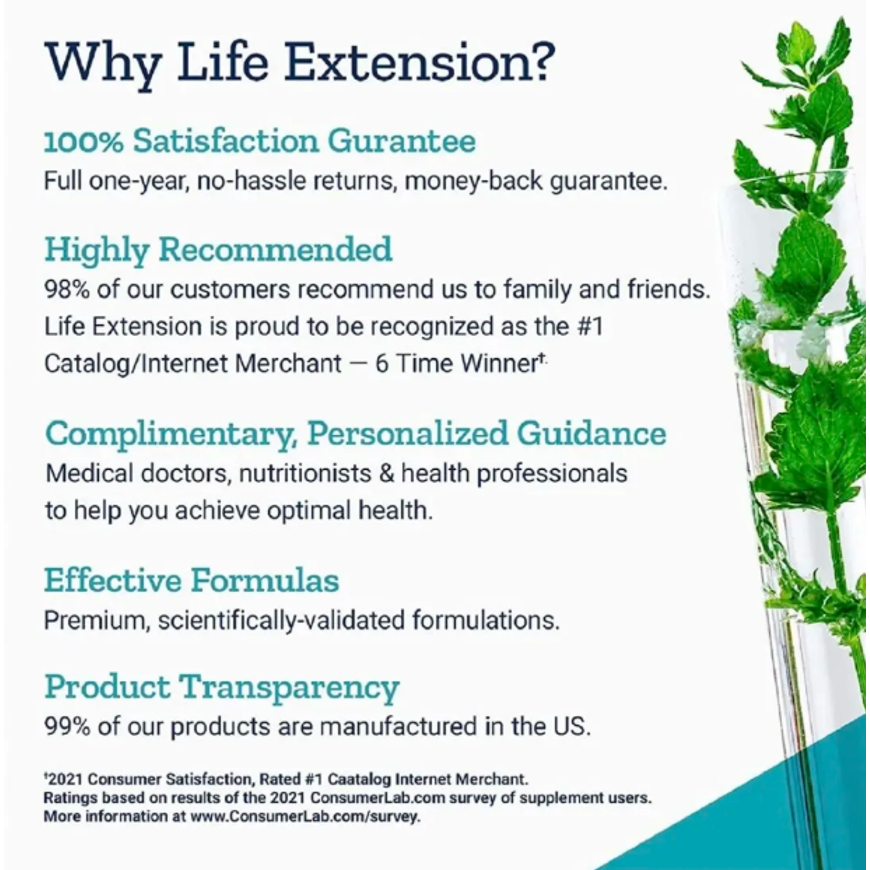 Why Life Extension?

100% Satisfaction Gurantee
Full one-year, no-hassle returns, money-back guarantee.

Highly Recommended
98% of our customers recommend us to family and friends. Life Extension is proud to be recognized as the #1 Catalog/Internet Merchant — 6 Time Winner†.

Complimentary, Personalized Guidance
Medical doctors, nutritionists & health professionals to help you achieve optimal health.

Effective Formulas
Premium, scientifically-validated formulations.

Product Transparency
99% of our products are manufactured in the US.

†2021 Consumer Satisfaction, Rated #1 Caatalog Internet Merchant.
Ratings based on results of the 2021 ConsumerLab.com survey of supplement users.
More information at www.ConsumerLab.com/survey.